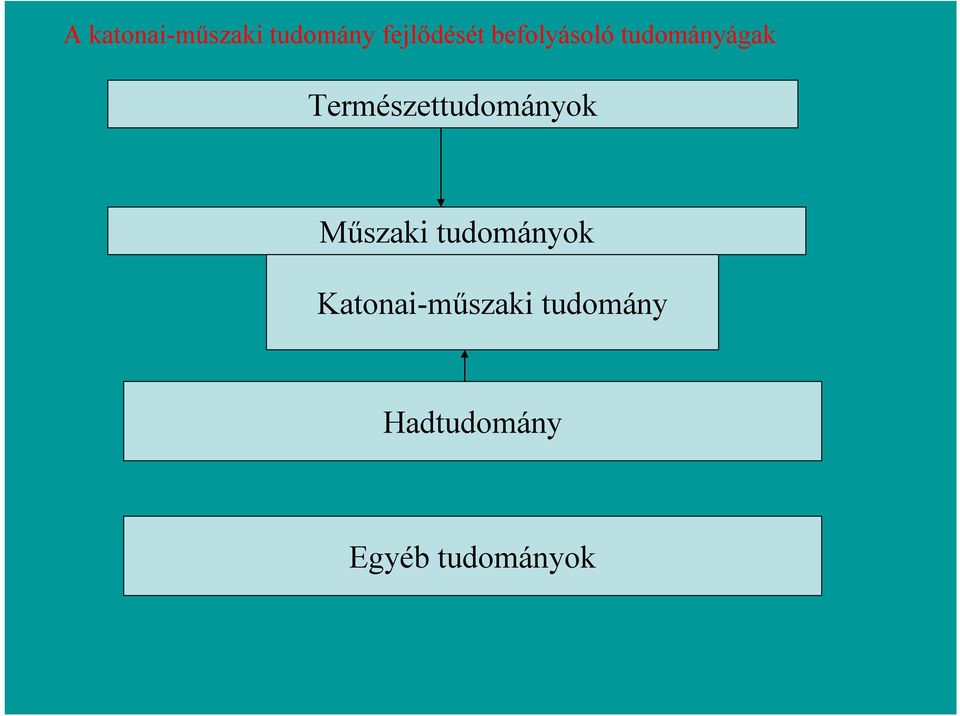 A katonai-műszaki tudomány fejlődését befolyásoló tudományágak

Természettudományok

Műszaki tudományok

Katonai-műszaki tudomány

Hadtudomány

Egyéb tudományok